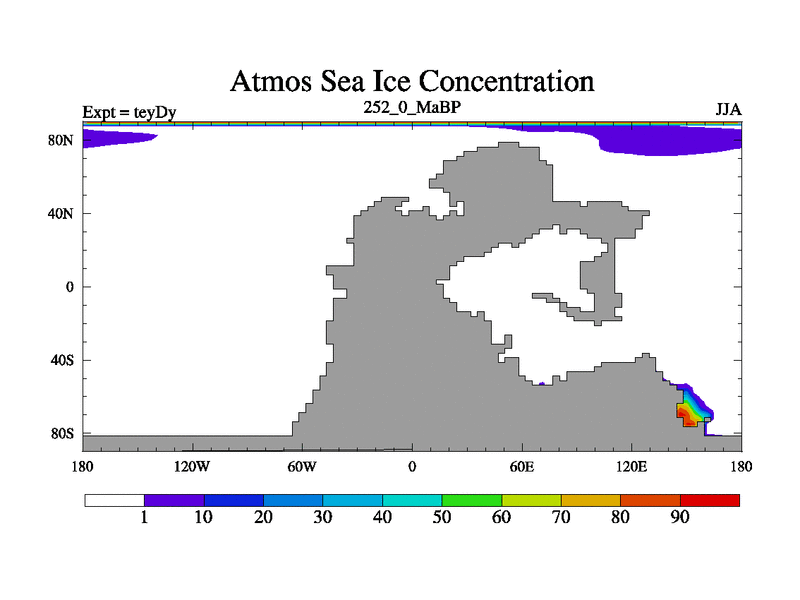 Atmos Sea Ice Concentration

Expt = teyDy

252_0_MaBP

JJA

80N

40N

0

40S

80S

180

120W

60W

0

60E

120E

180

1

10

20

30

40

50

60

70

80

90